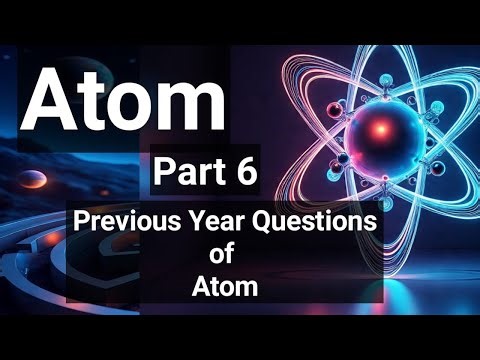 Atom

Part 6

Previous Year Questions of Atom